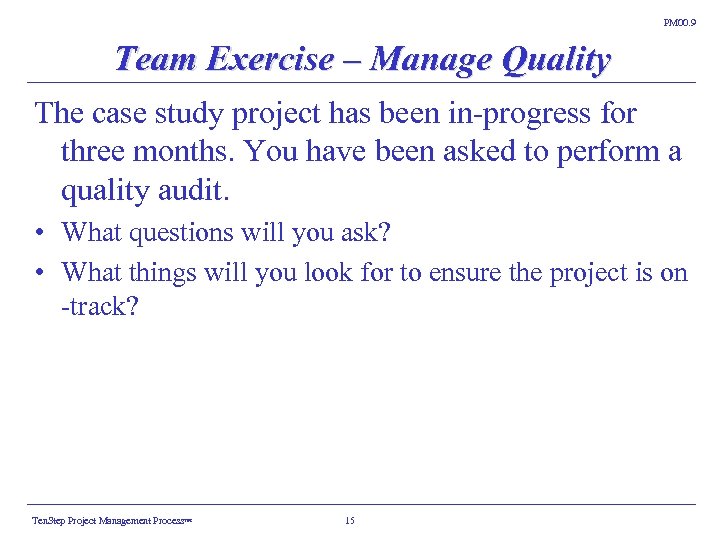 PM00.9

Team Exercise – Manage Quality

The case study project has been in-progress for three months. You have been asked to perform a quality audit.

• What questions will you ask?
• What things will you look for to ensure the project is on -track?

TenStep Project Management Process™

15